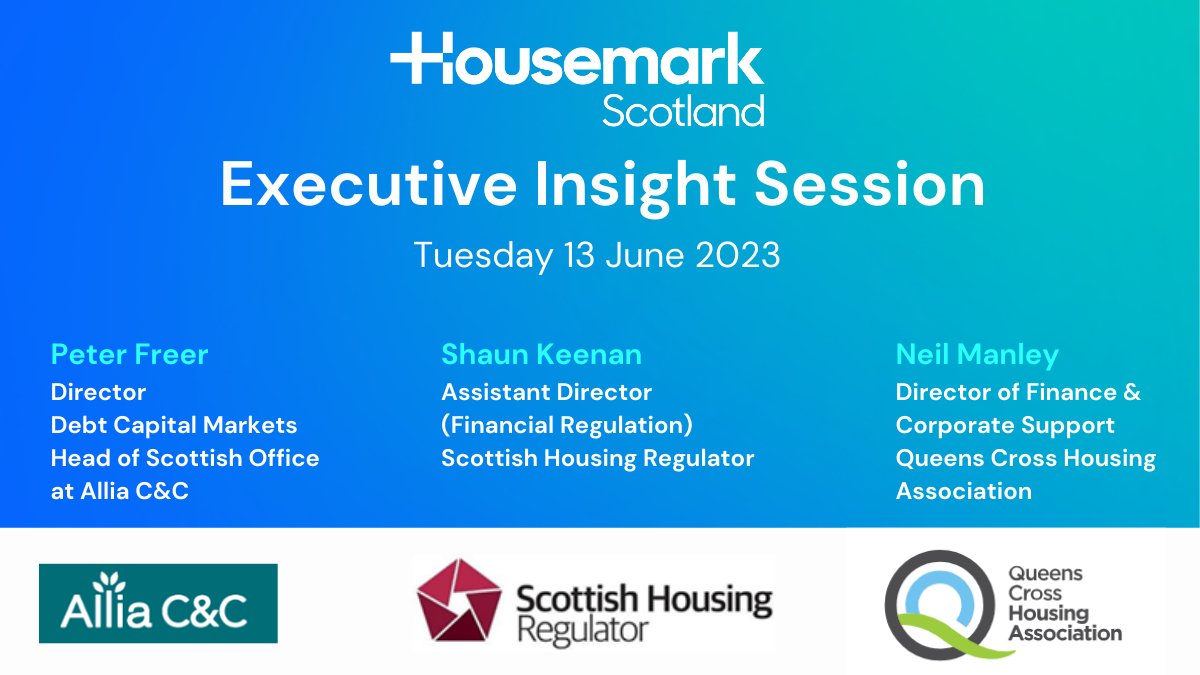 Housemark Scotland

Executive Insight Session

Tuesday 13 June 2023

Peter Freer
Director
Debt Capital Markets
Head of Scottish Office at Allia C&C

Shaun Keenan
Assistant Director
(Financial Regulation)
Scottish Housing Regulator

Neil Manley
Director of Finance & Corporate Support
Queens Cross Housing Association

Allia C&C

Scottish Housing Regulator

Queens Cross Housing Association